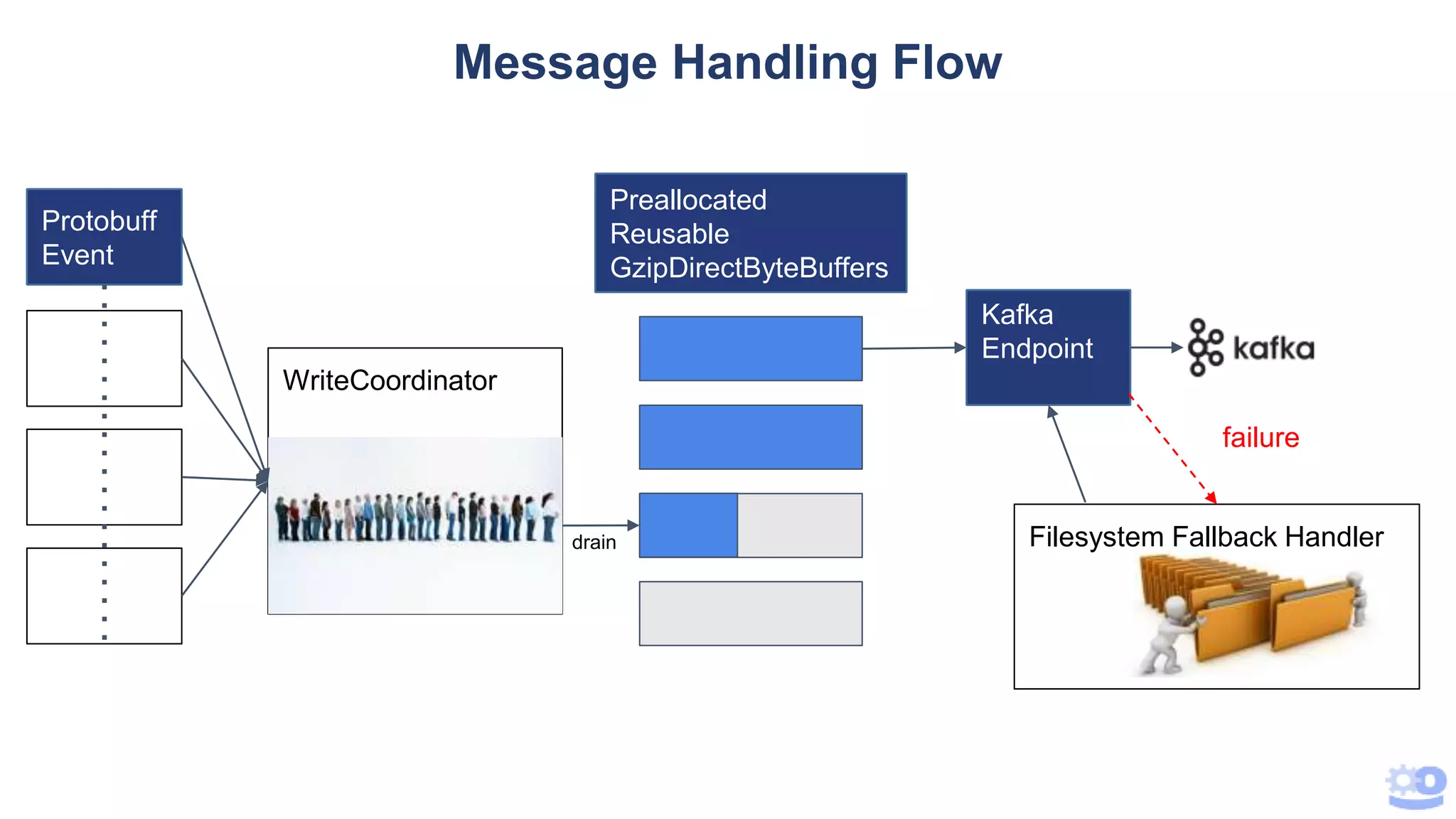 Message Handling Flow

Protobuff Event

WriteCoordinator

drain

Preallocated Reusable GzipDirectByteBuffers

Kafka Endpoint

kafka

failure

Filesystem Fallback Handler